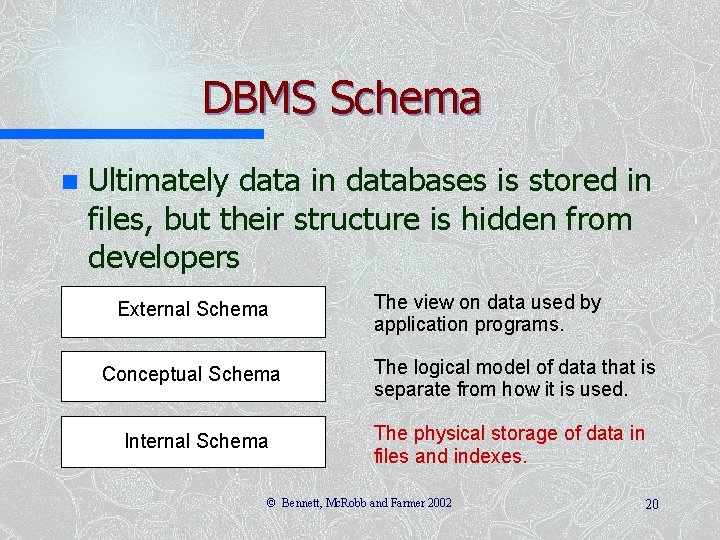 DBMS Schema

Ultimately data in databases is stored in files, but their structure is hidden from developers

External Schema

The view on data used by application programs.

Conceptual Schema

The logical model of data that is separate from how it is used.

Internal Schema

The physical storage of data in files and indexes.

© Bennett, McRobb and Farmer 2002

20